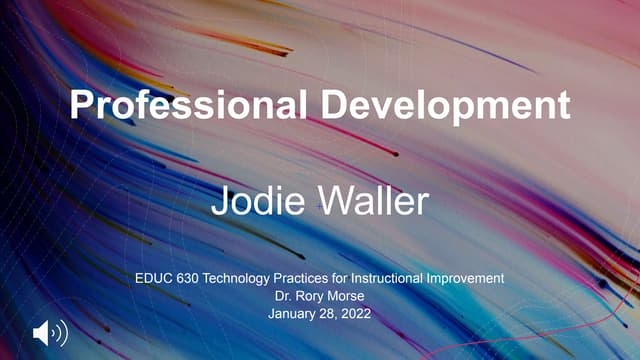 Professional Development

Jodie Waller

EDUC 630 Technology Practices for Instructional Improvement
Dr. Rory Morse
January 28, 2022